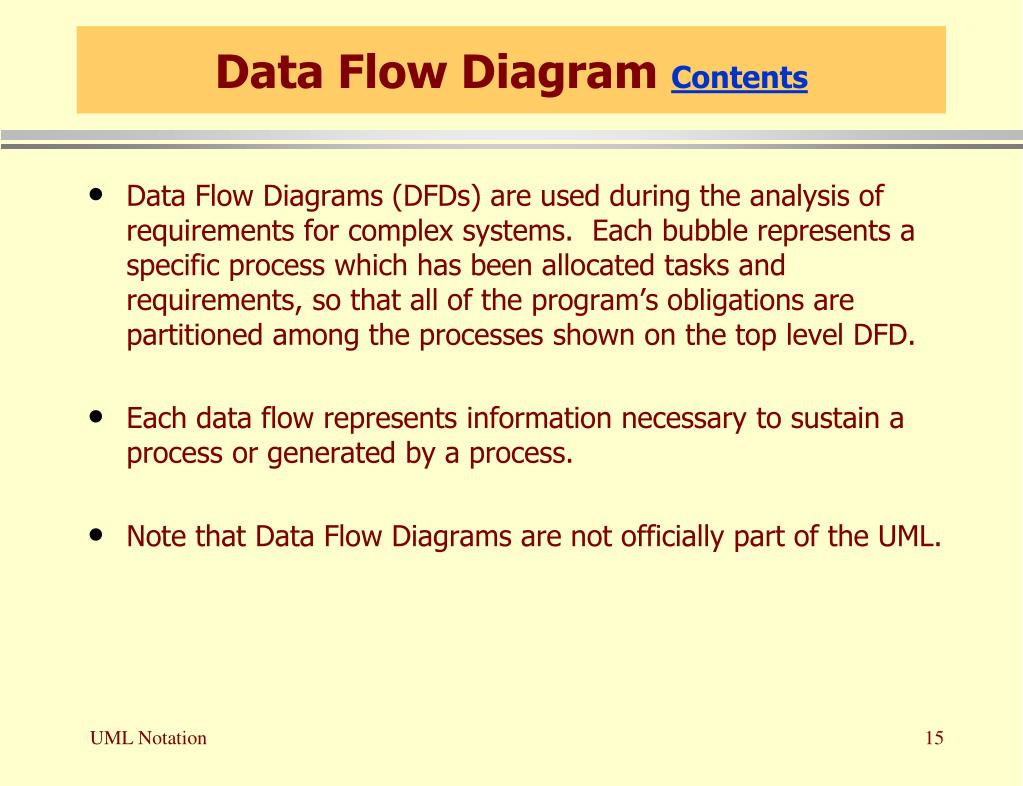 Data Flow Diagram Contents

• Data Flow Diagrams (DFDs) are used during the analysis of requirements for complex systems. Each bubble represents a specific process which has been allocated tasks and requirements, so that all of the program's obligations are partitioned among the processes shown on the top level DFD.

• Each data flow represents information necessary to sustain a process or generated by a process.

• Note that Data Flow Diagrams are not officially part of the UML.

UML Notation

15